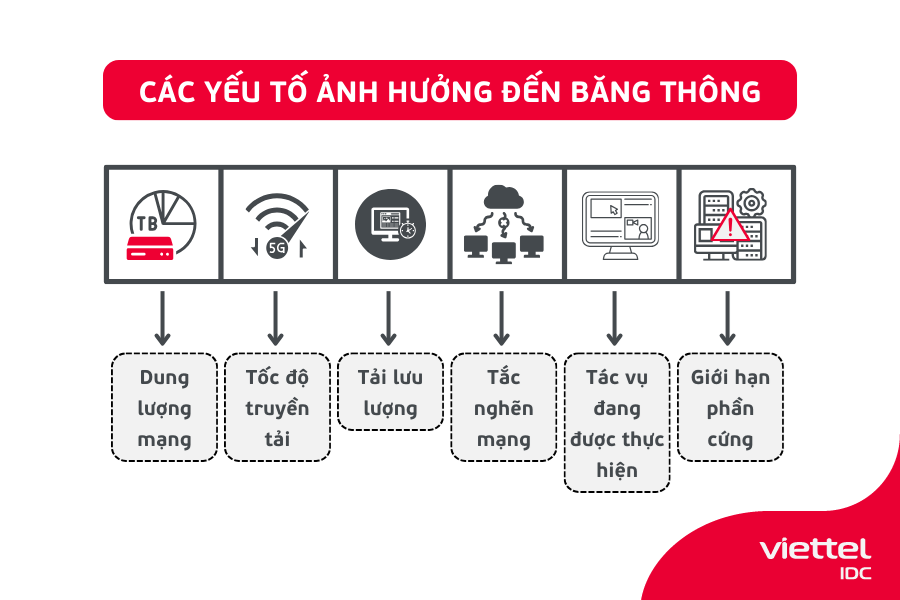 CÁC YẾU TỐ ẢNH HƯỞNG ĐẾN BĂNG THÔNG

TB

5G

Dung lượng mạng

Tốc độ truyền tải

Tải lưu lượng

Tắc nghẽn mạng

Tác vụ đang được thực hiện

Giới hạn phần cứng

viettel IDC